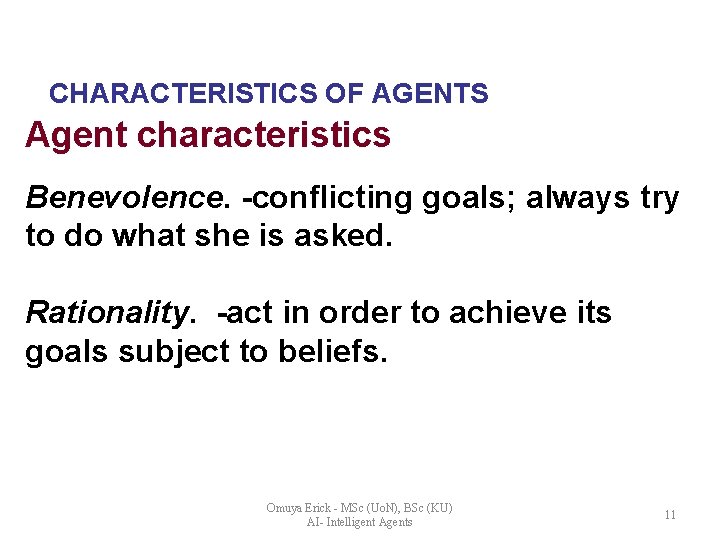 CHARACTERISTICS OF AGENTS

Agent characteristics

Benevolence. -conflicting goals; always try to do what she is asked.

Rationality. -act in order to achieve its goals subject to beliefs.

Omuya Erick - MSc (UoN), BSc (KU)
AI- Intelligent Agents

11